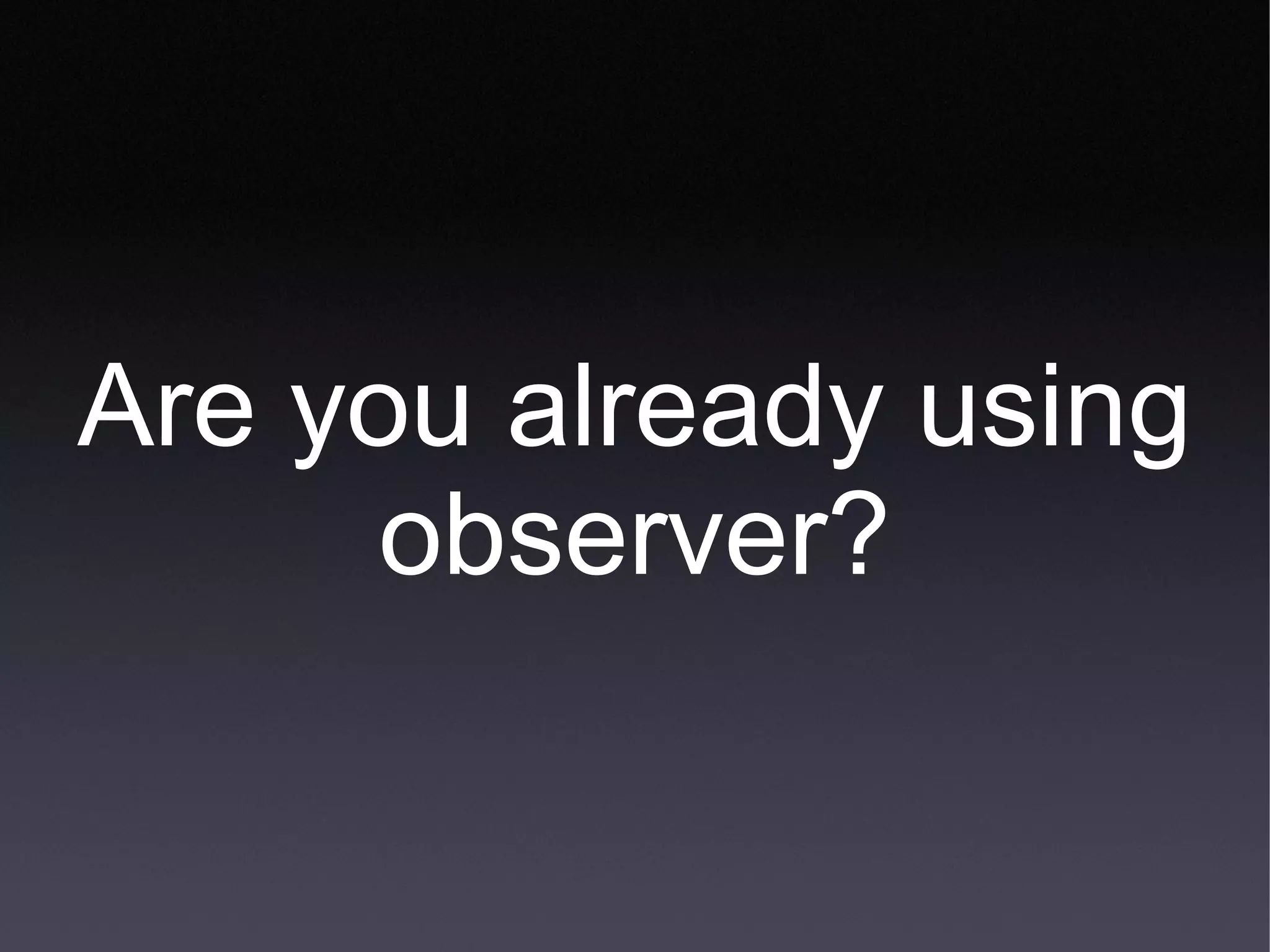 Are you already using observer?